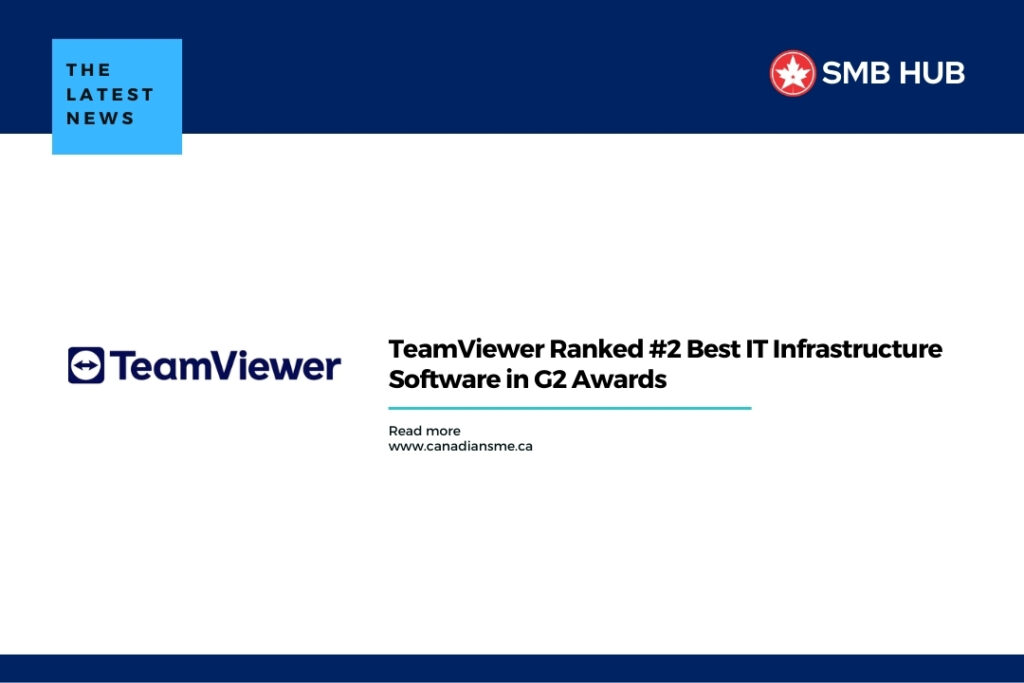 THE LATEST NEWS

SMB HUB

TeamViewer

TeamViewer Ranked #2 Best IT Infrastructure Software in G2 Awards

Read more
www.canadiansme.ca